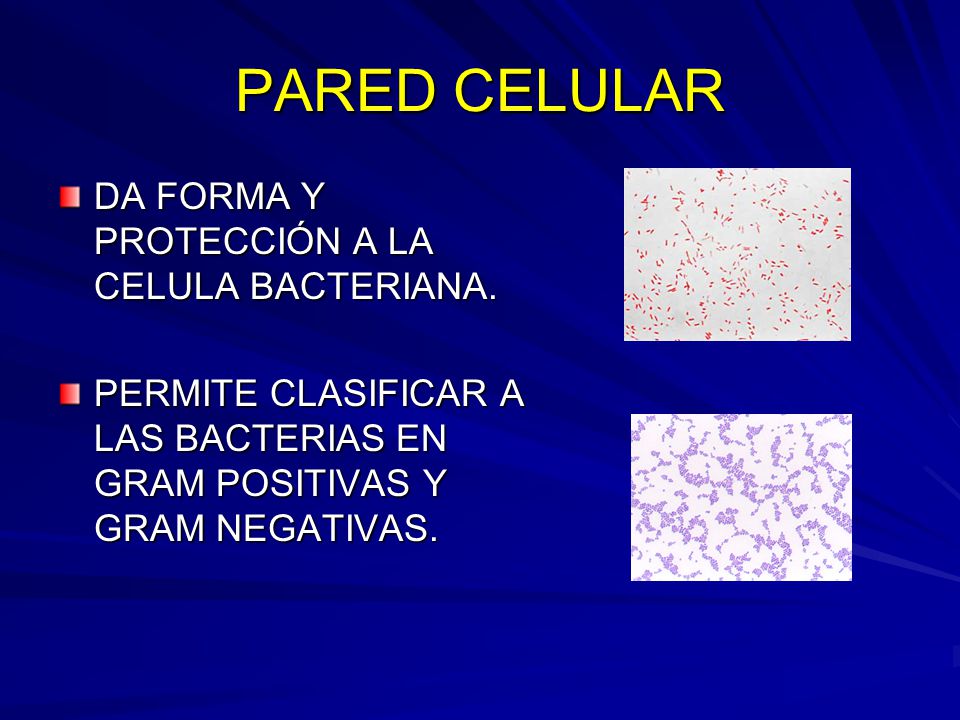 PARED CELULAR

DA FORMA Y PROTECCIÓN A LA CELULA BACTERIANA.

PERMITE CLASIFICAR A LAS BACTERIAS EN GRAM POSITIVAS Y GRAM NEGATIVAS.